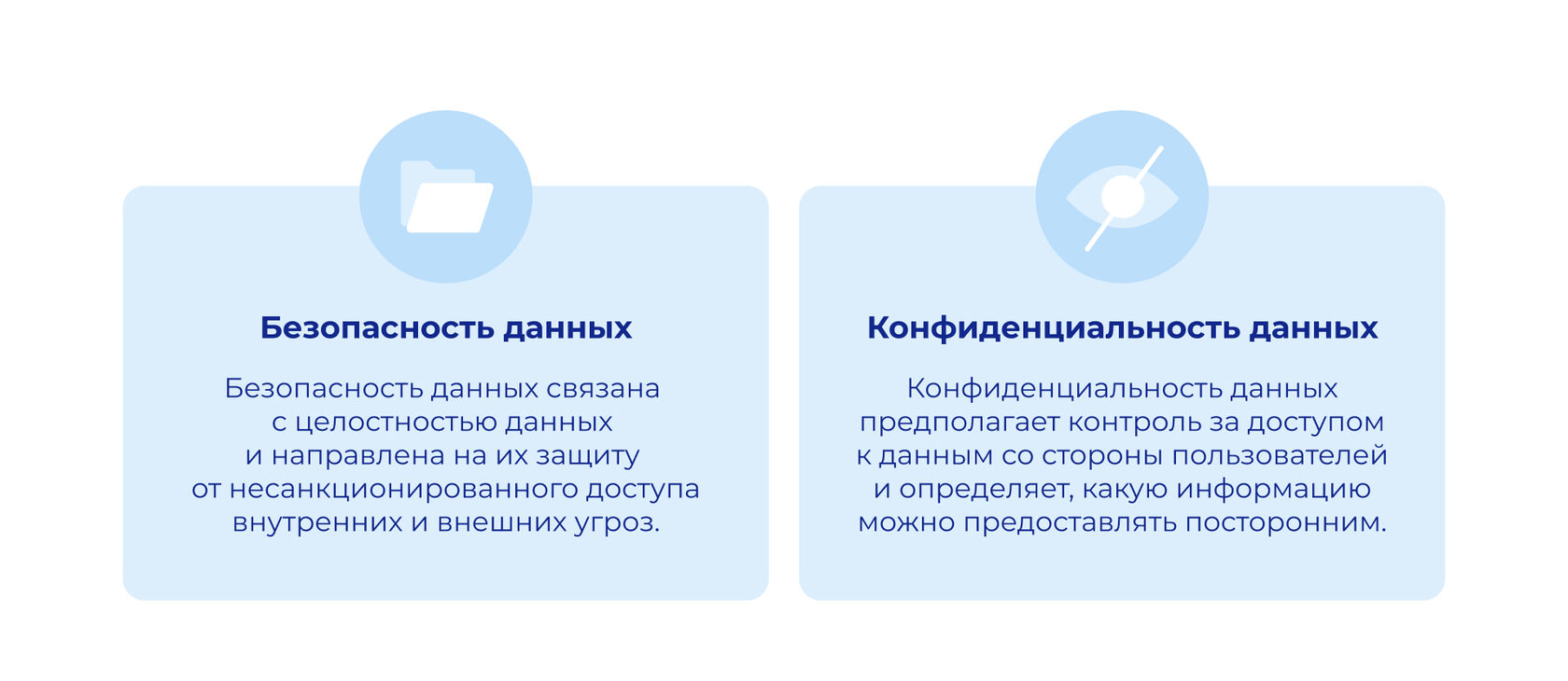 Безопасность данных

Безопасность данных связана с целостностью данных и направлена на их защиту от несанкционированного доступа внутренних и внешних угроз.

Конфиденциальность данных

Конфиденциальность данных предполагает контроль за доступом к данным со стороны пользователей и определяет, какую информацию можно предоставлять посторонним.